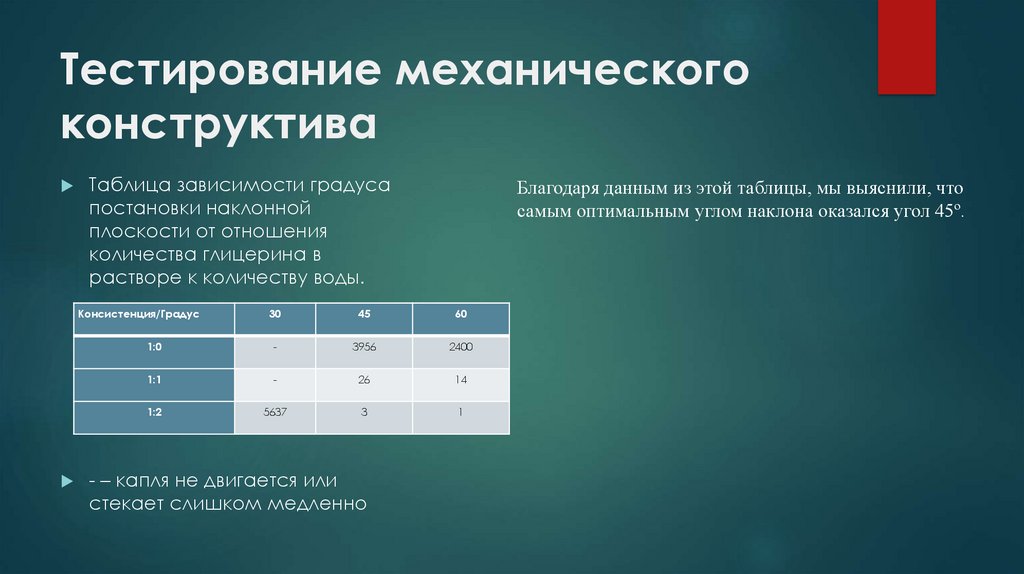 Тестирование механического конструктива

Таблица зависимости градуса постановки наклонной плоскости от отношения количества глицерина в растворе к количеству воды.

| Консистенция/Градус | 30 | 45 | 60 |
|---|---|---|---|
| 1:0 | - | 3956 | 2400 |
| 1:1 | - | 26 | 14 |
| 1:2 | 5637 | 3 | 1 |

- – капля не двигается или стекает слишком медленно

Благодаря данным из этой таблицы, мы выяснили, что самым оптимальным углом наклона оказался угол 45º.